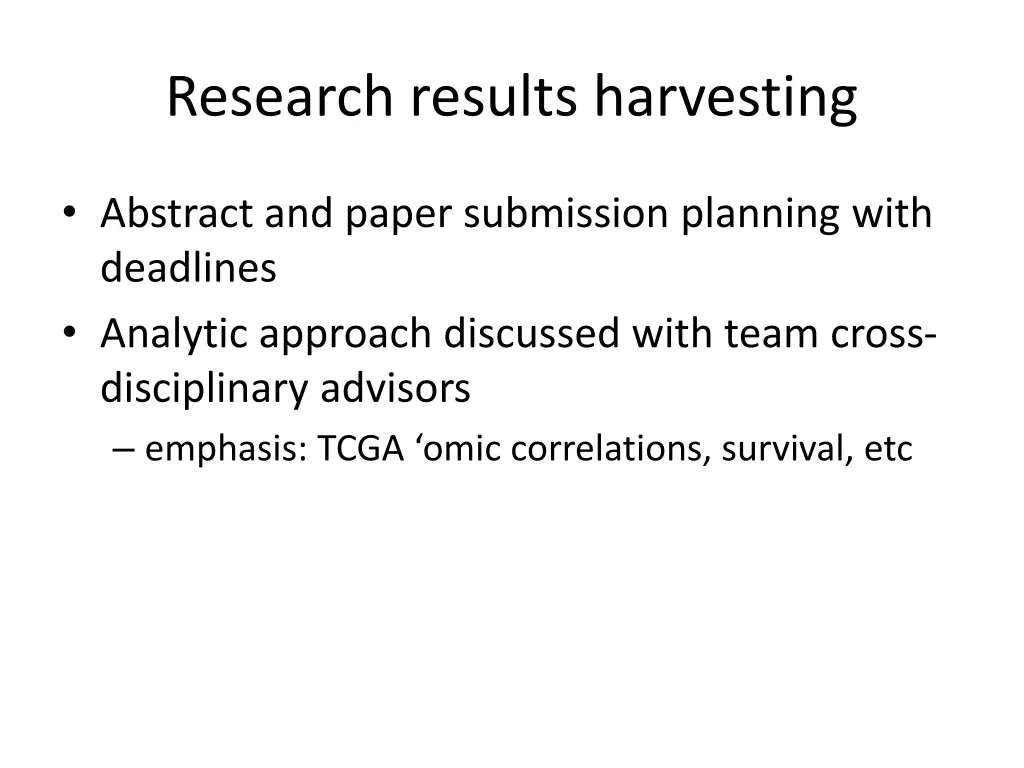 Research results harvesting

• Abstract and paper submission planning with deadlines
• Analytic approach discussed with team cross-disciplinary advisors
– emphasis: TCGA ‘omic correlations, survival, etc